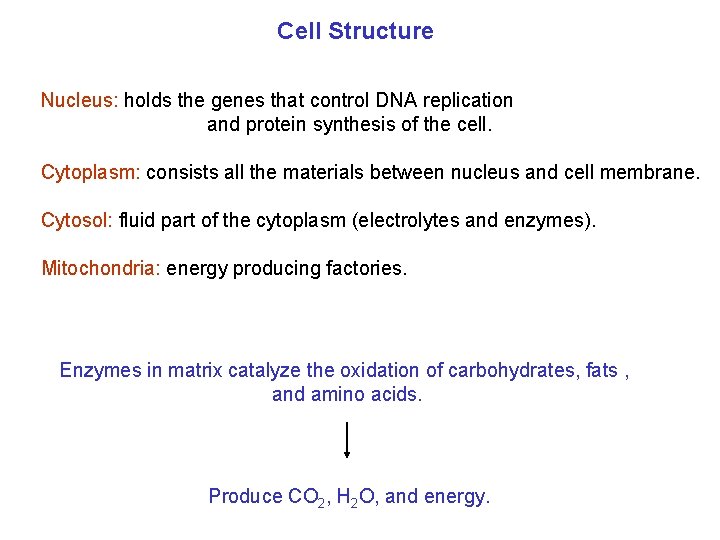 Cell Structure

Nucleus: holds the genes that control DNA replication and protein synthesis of the cell.

Cytoplasm: consists all the materials between nucleus and cell membrane.

Cytosol: fluid part of the cytoplasm (electrolytes and enzymes).

Mitochondria: energy producing factories.

Enzymes in matrix catalyze the oxidation of carbohydrates, fats , and amino acids.

Produce $CO_2$, $H_2O$, and energy.